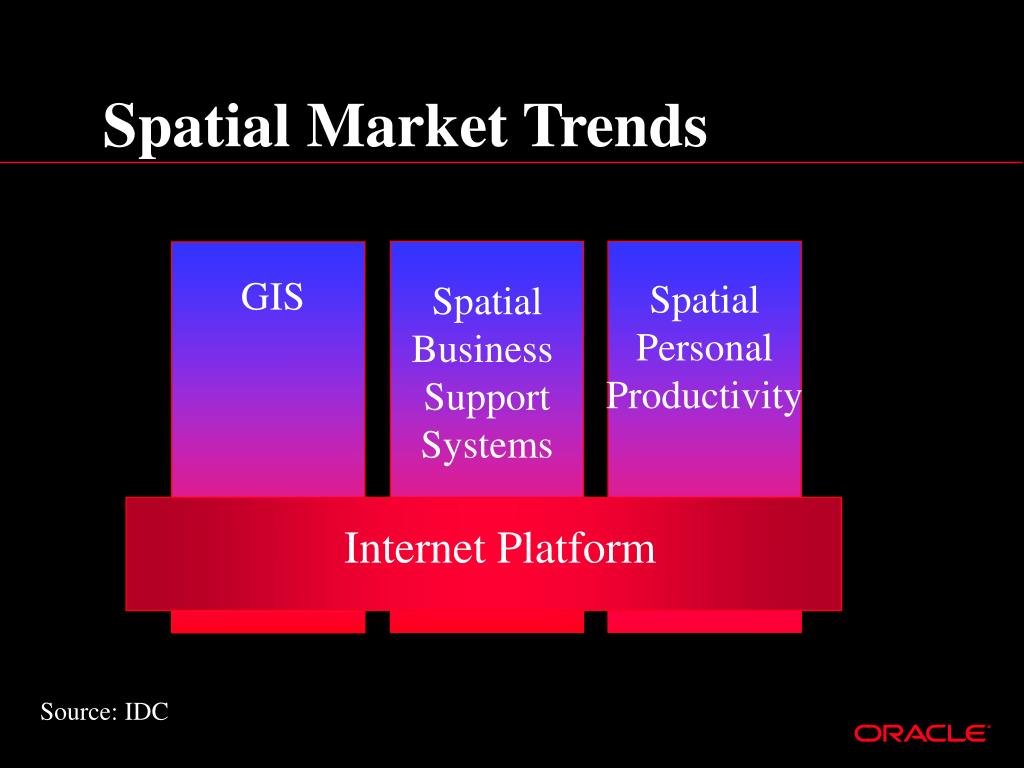 Spatial Market Trends

GIS

Spatial Business Support Systems

Spatial Personal Productivity

Internet Platform

Source: IDC

ORACLE